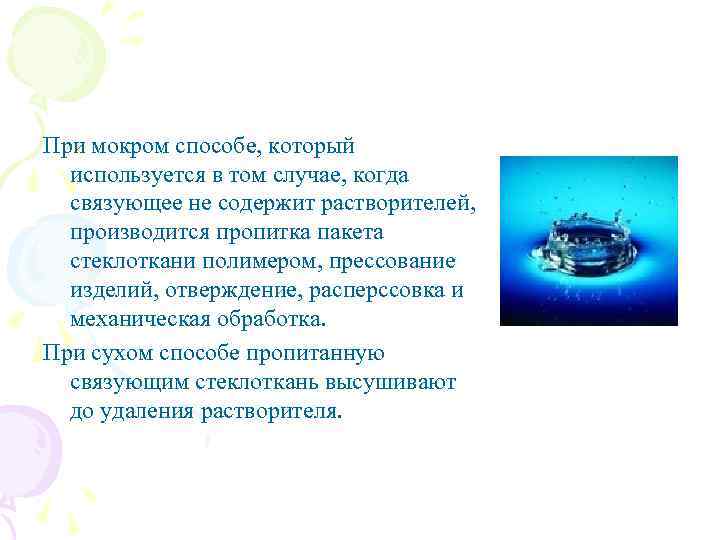 При мокром способе, который используется в том случае, когда связующее не содержит растворителей, производится пропитка пакета стеклоткани полимером, прессование изделий, отверждение, расперссовка и механическая обработка.

При сухом способе пропитанную связующим стеклоткань высушивают до удаления растворителя.